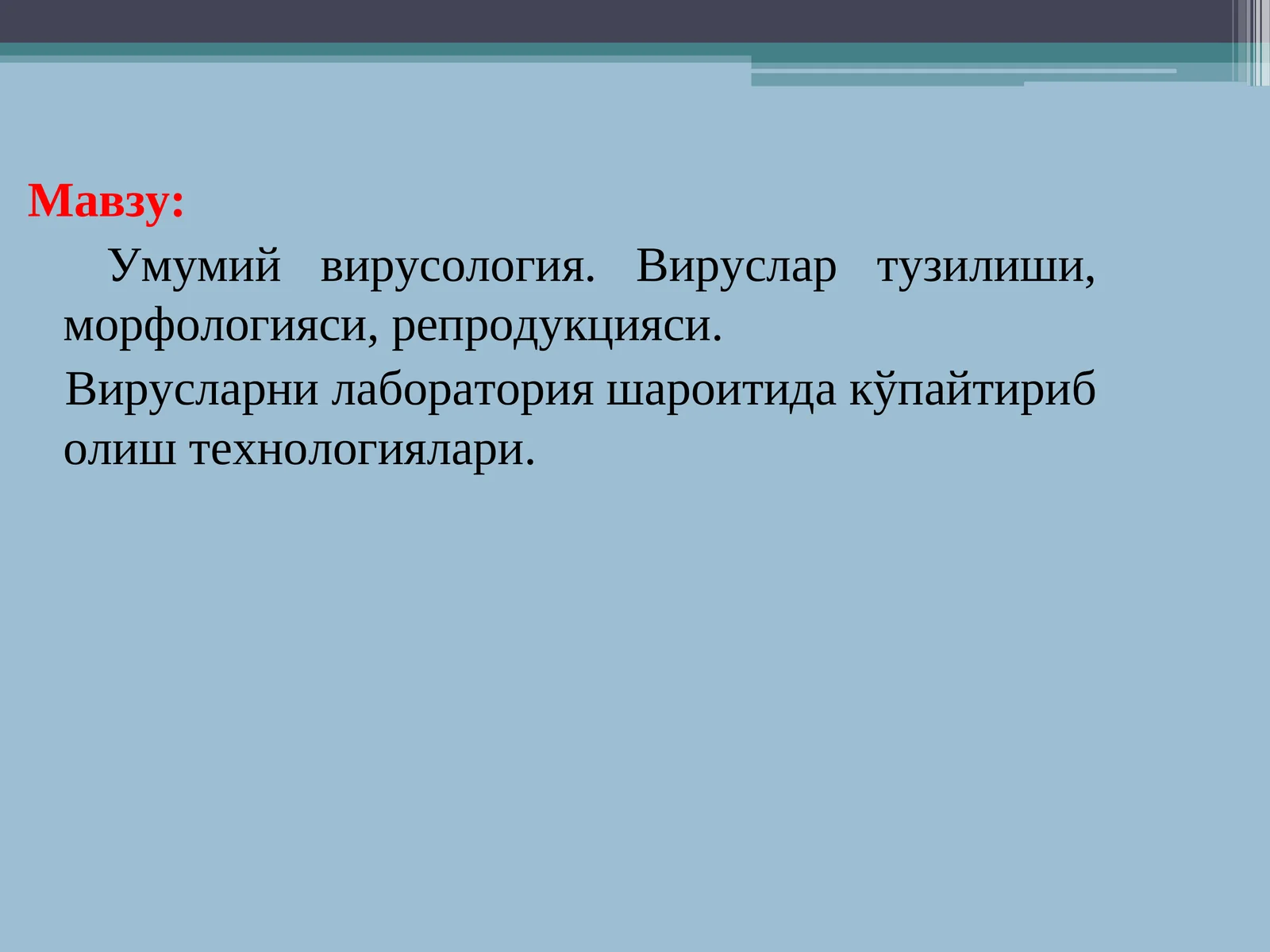 Мавзу:

Умумий вирусология. Вируслар тузилиши, морфологияси, репродукцияси.

Вирусларни лаборатория шароитида кўпайтириб олиш технологиялари.